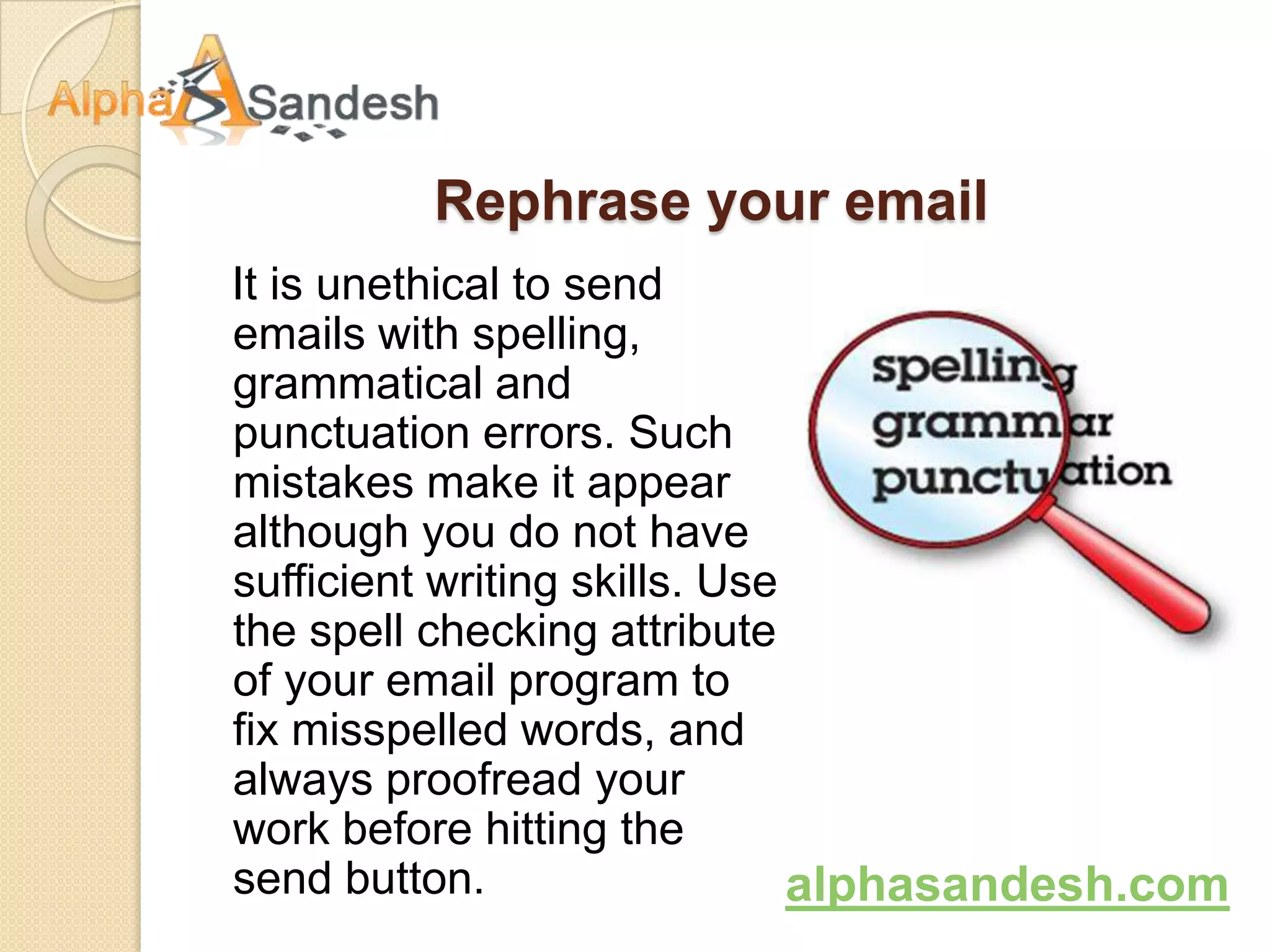 Alpha Sandesh

Rephrase your email

It is unethical to send emails with spelling, grammatical and punctuation errors. Such mistakes make it appear although you do not have sufficient writing skills. Use the spell checking attribute of your email program to fix misspelled words, and always proofread your work before hitting the send button.

spelling
grammar
punctuation

alphasandesh.com